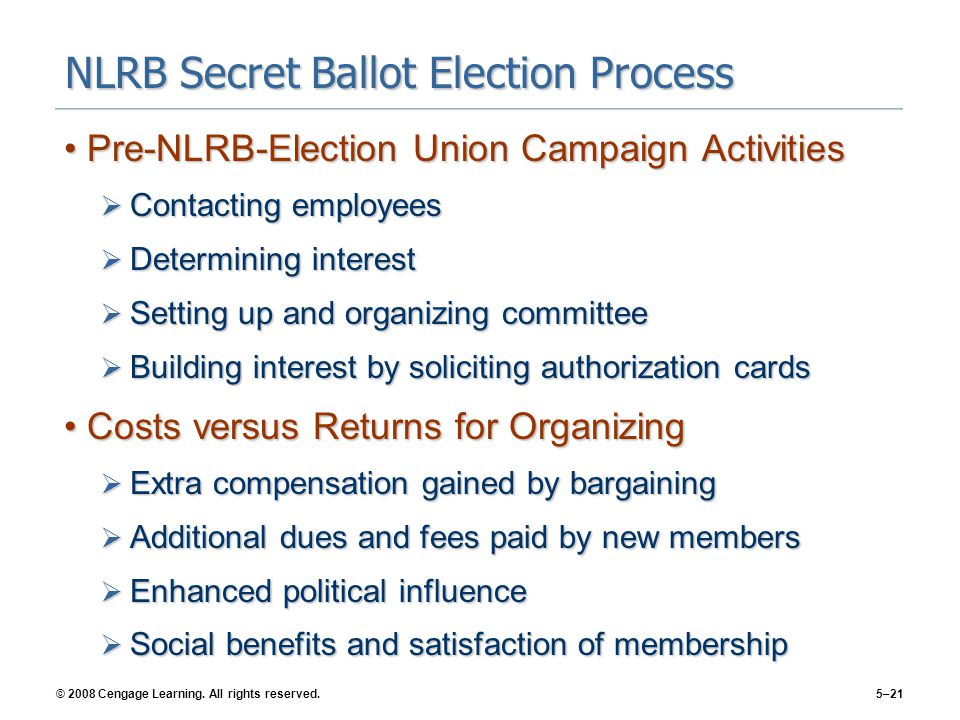 NLRB Secret Ballot Election Process

• Pre-NLRB-Election Union Campaign Activities

➢ Contacting employees

➢ Determining interest

➢ Setting up and organizing committee

➢ Building interest by soliciting authorization cards

• Costs versus Returns for Organizing

➢ Extra compensation gained by bargaining

➢ Additional dues and fees paid by new members

➢ Enhanced political influence

➢ Social benefits and satisfaction of membership

© 2008 Cengage Learning. All rights reserved.

5–21